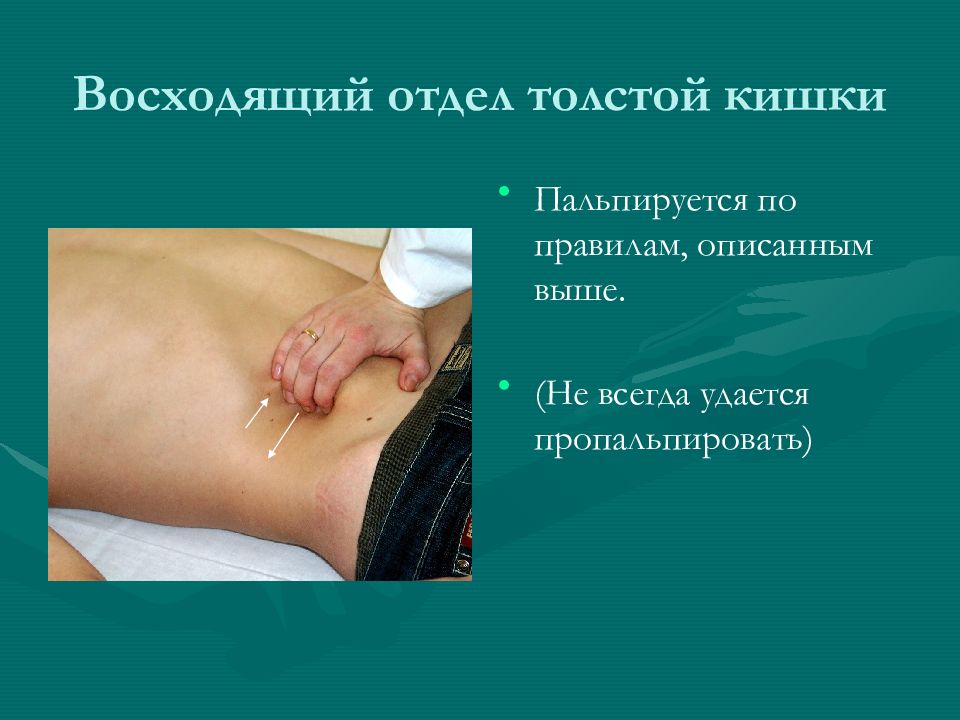 Восходящий отдел толстой кишки

• Пальпируется по правилам, описанным выше.

• (Не всегда удается пропальпировать)